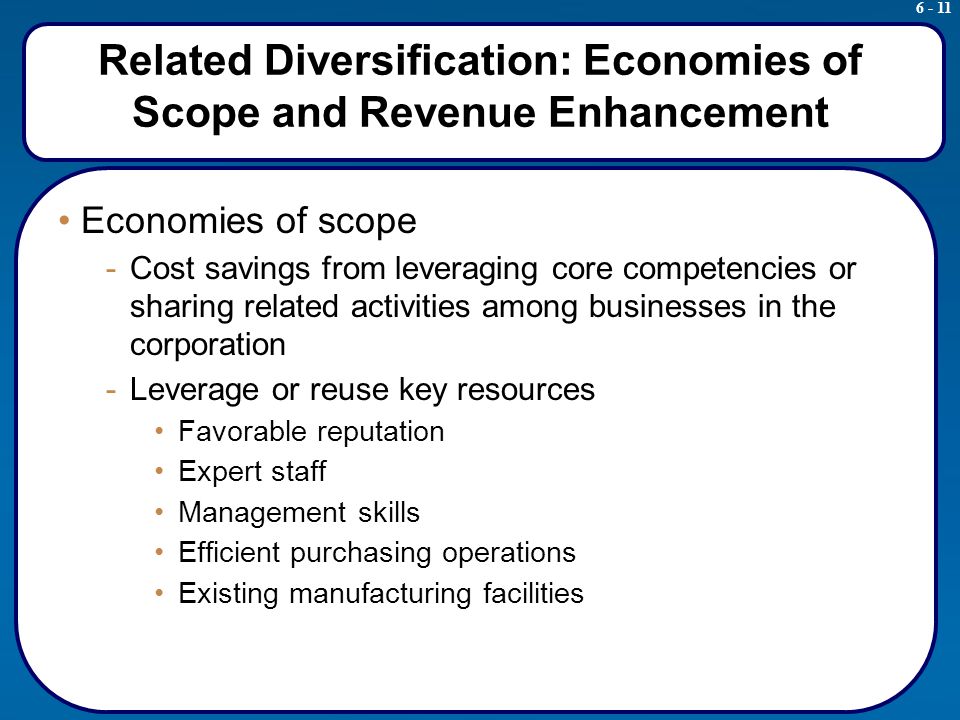 6 - 11

Related Diversification: Economies of Scope and Revenue Enhancement

• Economies of scope
- Cost savings from leveraging core competencies or sharing related activities among businesses in the corporation
- Leverage or reuse key resources
• Favorable reputation
• Expert staff
• Management skills
• Efficient purchasing operations
• Existing manufacturing facilities